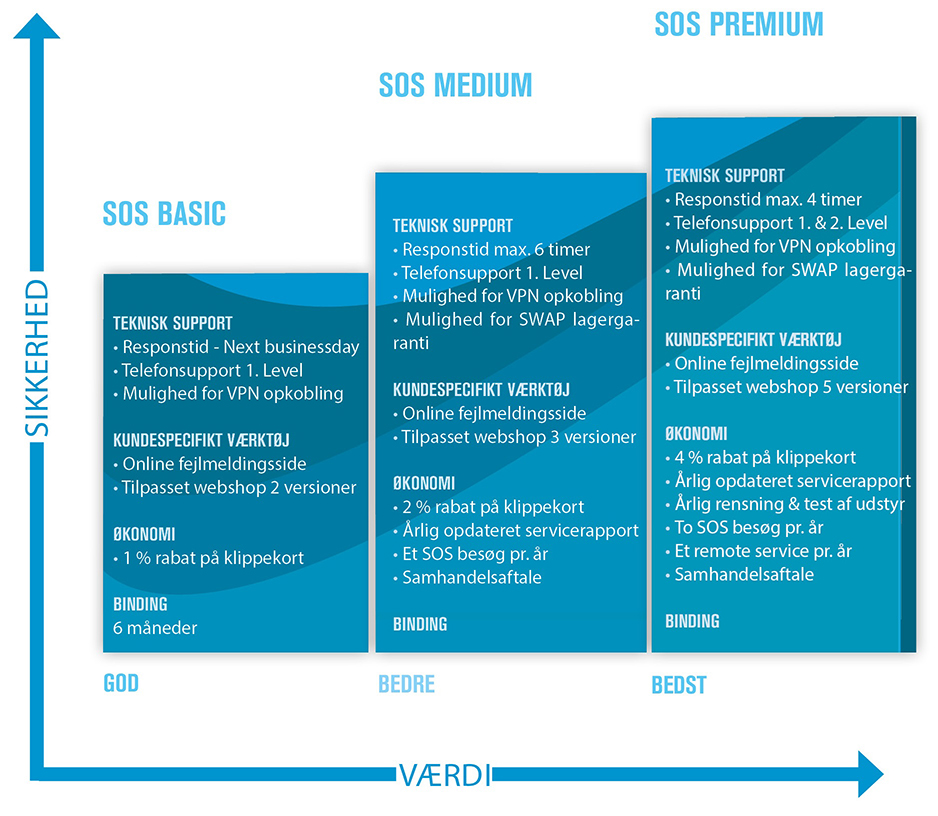 SIKKERHED

SOS BASIC

TEKNISK SUPPORT
• Responstid - Next businessday
• Telefonsupport 1. Level
• Mulighed for VPN opkobling

KUNDESPECIFIKT VÆRKTØJ
• Online fejlmeldingsside
• Tilpasset webshop 2 versioner

ØKONOMI
• 1 % rabat på klippekort

BINDING
6 måneder

GOD

SOS MEDIUM

TEKNISK SUPPORT
• Responstid max. 6 timer
• Telefonsupport 1. Level
• Mulighed for VPN opkobling
• Mulighed for SWAP lagergaranti

KUNDESPECIFIKT VÆRKTØJ
• Online fejlmeldingsside
• Tilpasset webshop 3 versioner

ØKONOMI
• 2 % rabat på klippekort
• Årlig opdateret servicerapport
• Et SOS besøg pr. år
• Samhandelsaftale

BINDING

BEDRE

SOS PREMIUM

TEKNISK SUPPORT
• Responstid max. 4 timer
• Telefonsupport 1. & 2. Level
• Mulighed for VPN opkobling
• Mulighed for SWAP lagergaranti

KUNDESPECIFIKT VÆRKTØJ
• Online fejlmeldingsside
• Tilpasset webshop 5 versioner

ØKONOMI
• 4 % rabat på klippekort
• Årlig opdateret servicerapport
• Årlig rensning & test af udstyr
• To SOS besøg pr. år
• Et remote service pr. år
• Samhandelsaftale

BINDING

BEDST

VÆRDI